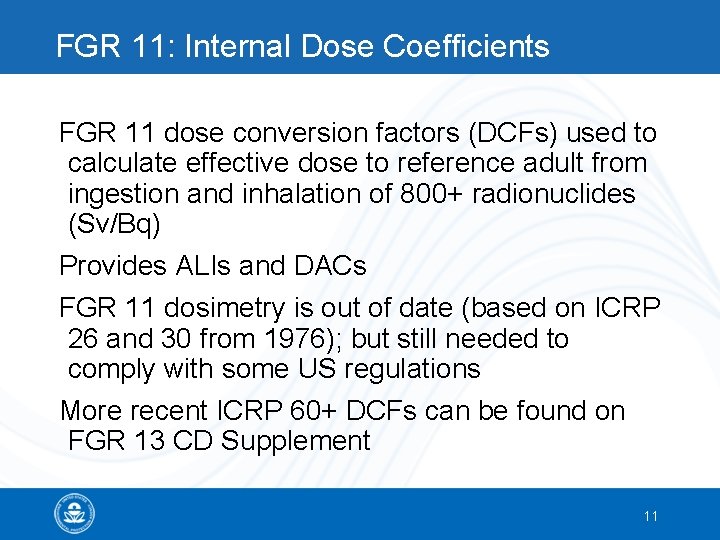 FGR 11: Internal Dose Coefficients

FGR 11 dose conversion factors (DCFs) used to calculate effective dose to reference adult from ingestion and inhalation of 800+ radionuclides (Sv/Bq)

Provides ALIs and DACs

FGR 11 dosimetry is out of date (based on ICRP 26 and 30 from 1976); but still needed to comply with some US regulations

More recent ICRP 60+ DCFs can be found on FGR 13 CD Supplement

11